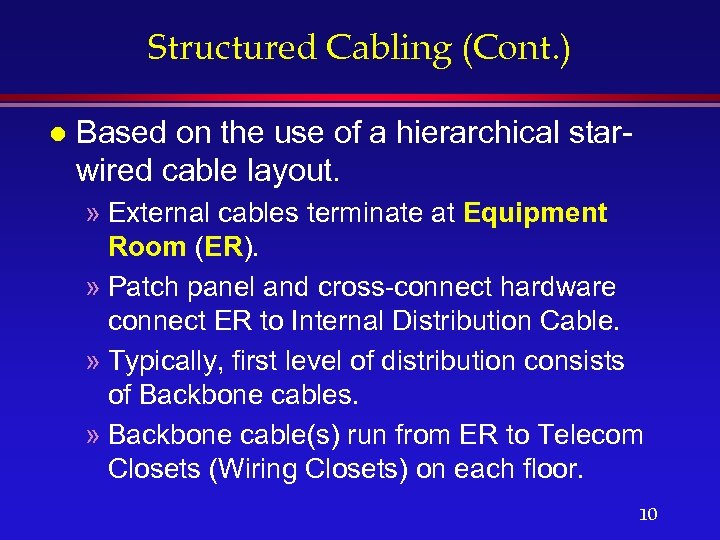 Structured Cabling (Cont.)

● Based on the use of a hierarchical star-wired cable layout.

» External cables terminate at Equipment Room (ER).

» Patch panel and cross-connect hardware connect ER to Internal Distribution Cable.

» Typically, first level of distribution consists of Backbone cables.

» Backbone cable(s) run from ER to Telecom Closets (Wiring Closets) on each floor.

10